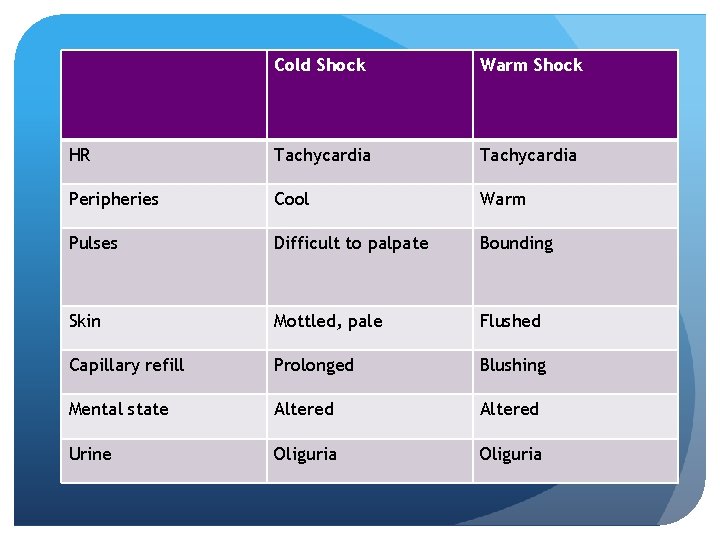 |  | Cold Shock | Warm Shock |
|---|---|---|
| HR | Tachycardia | Tachycardia |
| Peripheries | Cool | Warm |
| Pulses | Difficult to palpate | Bounding |
| Skin | Mottled, pale | Flushed |
| Capillary refill | Prolonged | Blushing |
| Mental state | Altered | Altered |
| Urine | Oliguria | Oliguria |